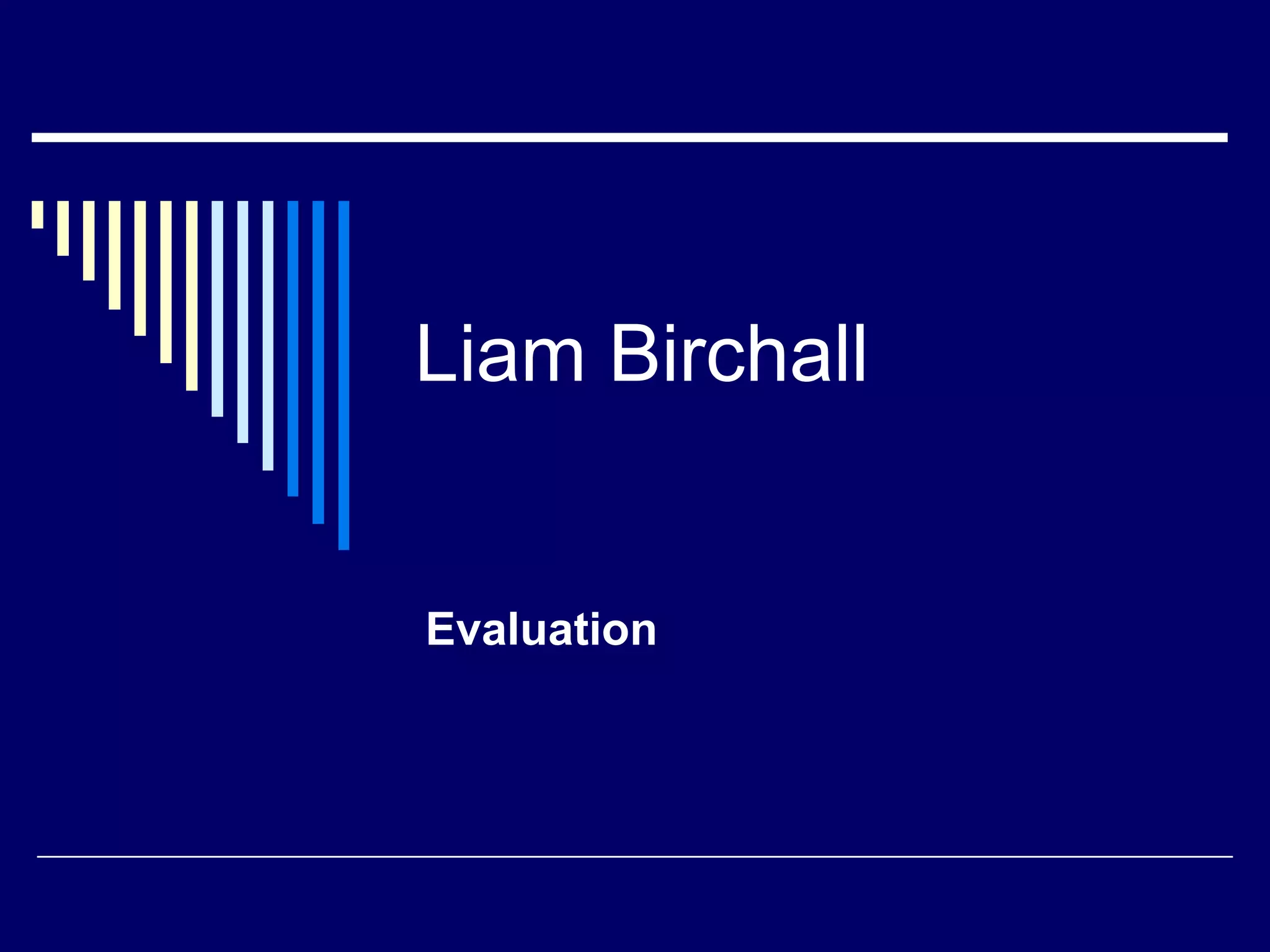 Liam Birchall

Evaluation